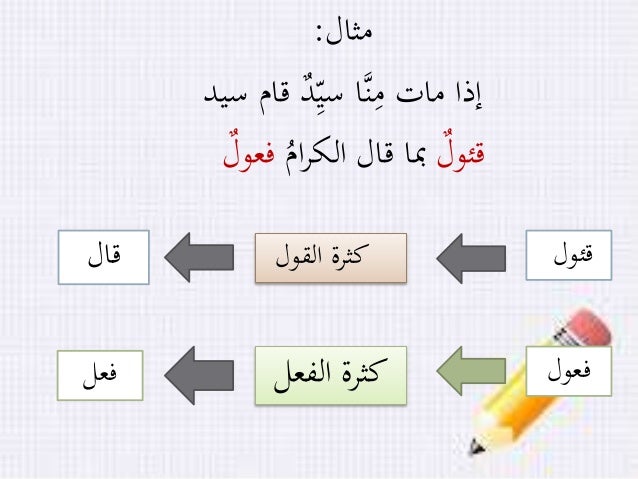 مثال:
إذا مات مِنَّا سيِّدٌ قام سيد
قئولٌ بما قال الكرامُ فعولٌ

قئول
كثرة القول
قال

فعول
كثرة الفعل
فعل